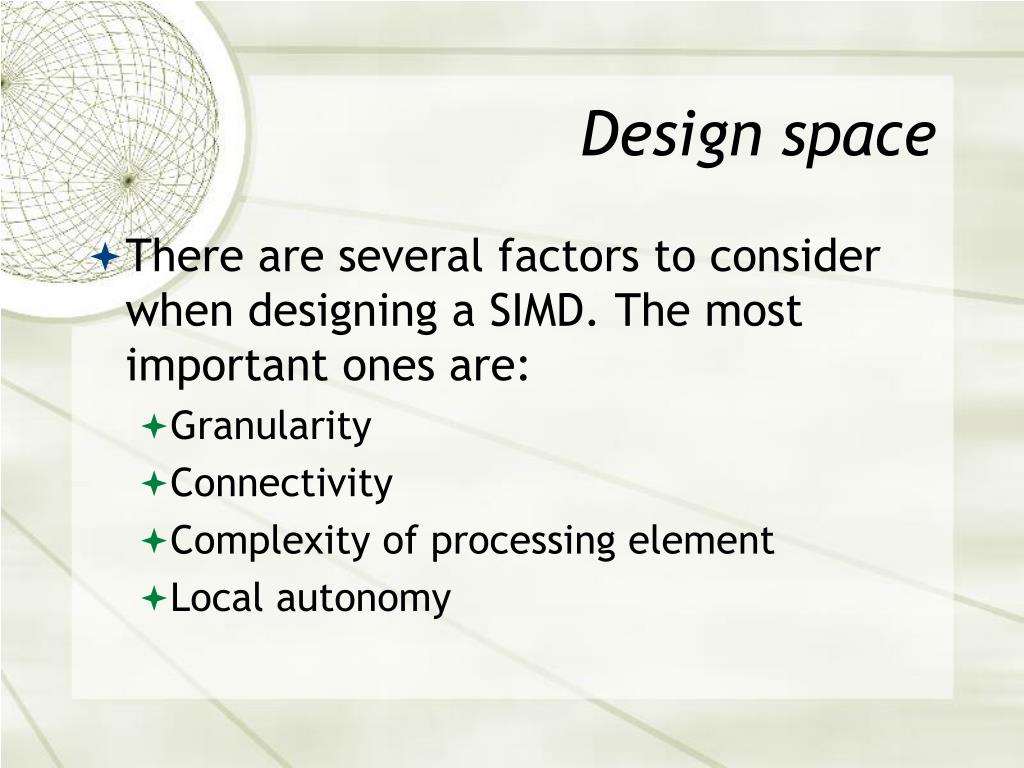 Design space

There are several factors to consider when designing a SIMD. The most important ones are:

Granularity

Connectivity

Complexity of processing element

Local autonomy